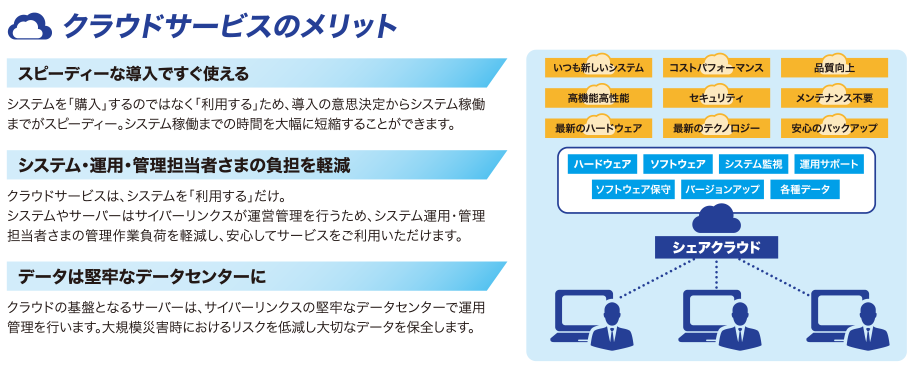 クラウドサービスのメリット

スピーディーな導入ですぐ使える

システムを「購入」するのではなく「利用する」ため、導入の意思決定からシステム稼働までがスピーディー。システム稼働までの時間を大幅に短縮することができます。

システム・運用・管理担当者さまの負担を軽減

クラウドサービスは、システムを「利用する」だけ。
システムやサーバーはサイバーリンクスが運営管理を行うため、システム運用・管理担当者さまの管理作業負荷を軽減し、安心してサービスをご利用いただけます。

データは堅牢なデータセンターに

クラウドの基盤となるサーバーは、サイバーリンクスの堅牢なデータセンターで運用管理を行います。大規模災害時におけるリスクを低減し大切なデータを保全します。

いつも新しいシステム
コストパフォーマンス
品質向上
高機能高性能
セキュリティ
メンテナンス不要
最新のハードウェア
最新のテクノロジー
安心のバックアップ

ハードウェア
ソフトウェア
システム監視
運用サポート
ソフトウェア保守
バージョンアップ
各種データ

シェアクラウド